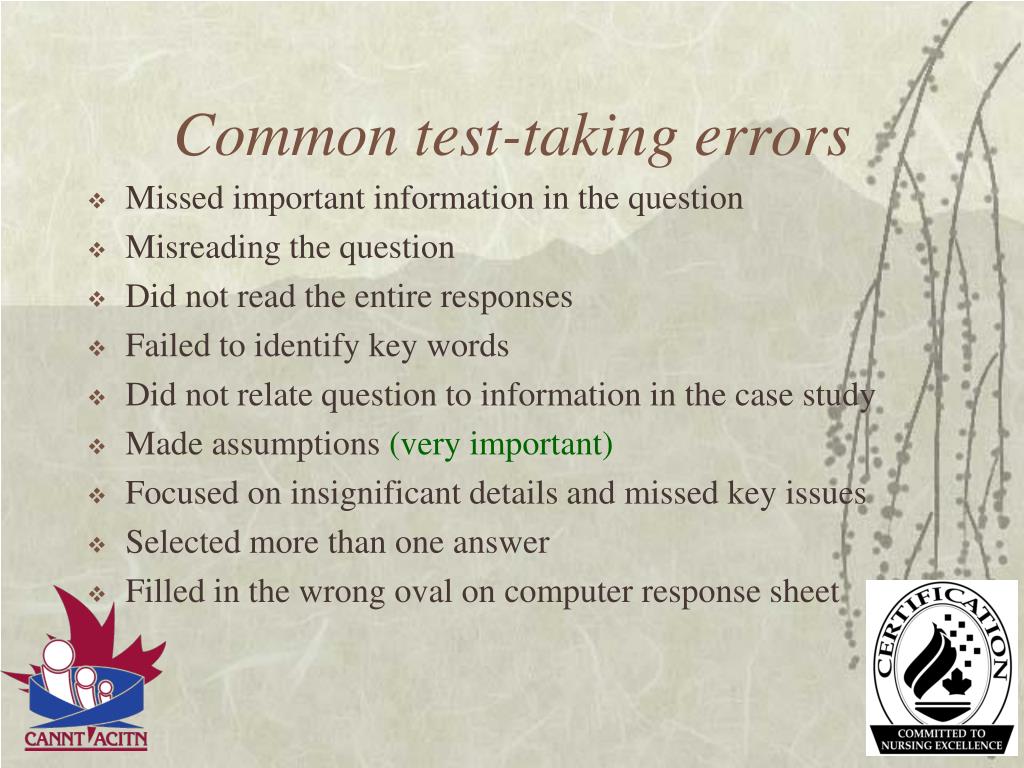 Common test-taking errors

❖ Missed important information in the question
❖ Misreading the question
❖ Did not read the entire responses
❖ Failed to identify key words
❖ Did not relate question to information in the case study
❖ Made assumptions (very important)
❖ Focused on insignificant details and missed key issues
❖ Selected more than one answer
❖ Filled in the wrong oval on computer response sheet

CANNT ACITN

CERTIFICATION
COMMITTED TO NURSING EXCELLENCE